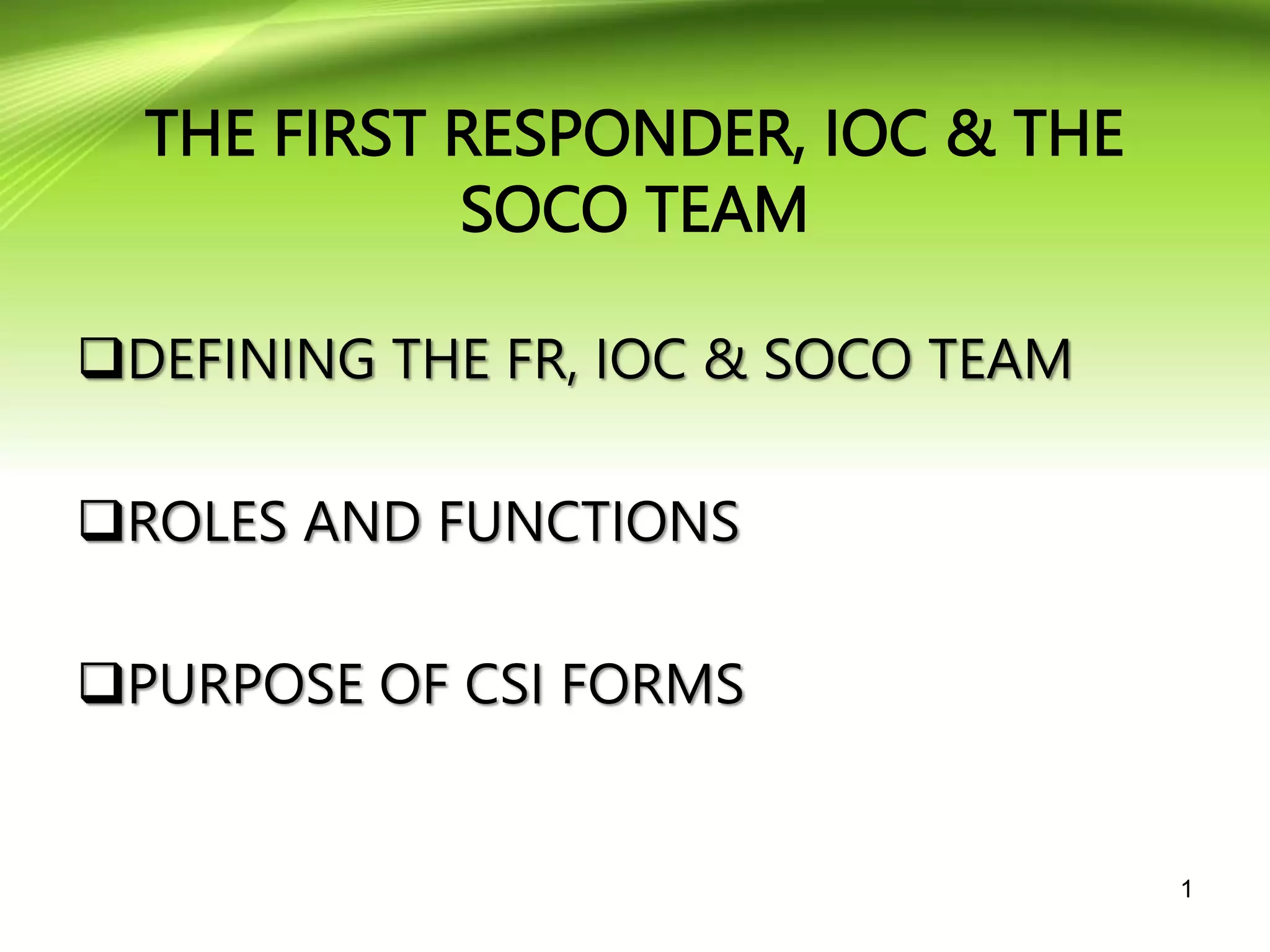 THE FIRST RESPONDER, IOC & THE SOCO TEAM

❑DEFINING THE FR, IOC & SOCO TEAM

❑ROLES AND FUNCTIONS

❑PURPOSE OF CSI FORMS

1